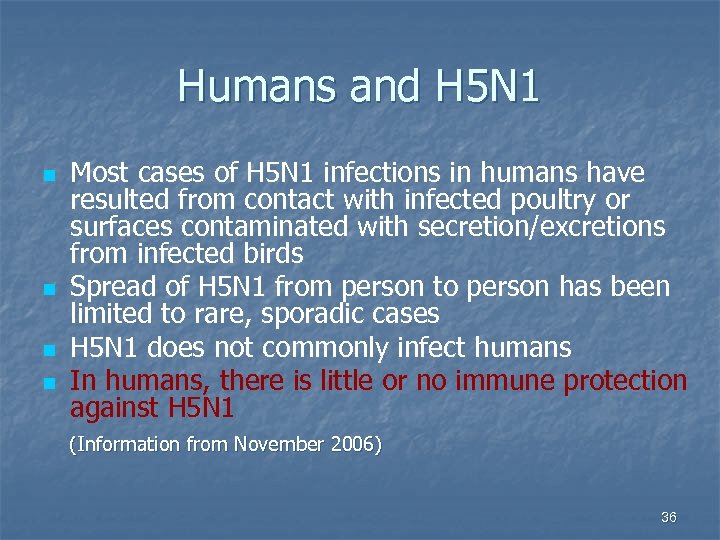 Humans and H5N1

- Most cases of H5N1 infections in humans have resulted from contact with infected poultry or surfaces contaminated with secretion/excretions from infected birds
- Spread of H5N1 from person to person has been limited to rare, sporadic cases
- H5N1 does not commonly infect humans
- In humans, there is little or no immune protection against H5N1

(Information from November 2006)

36